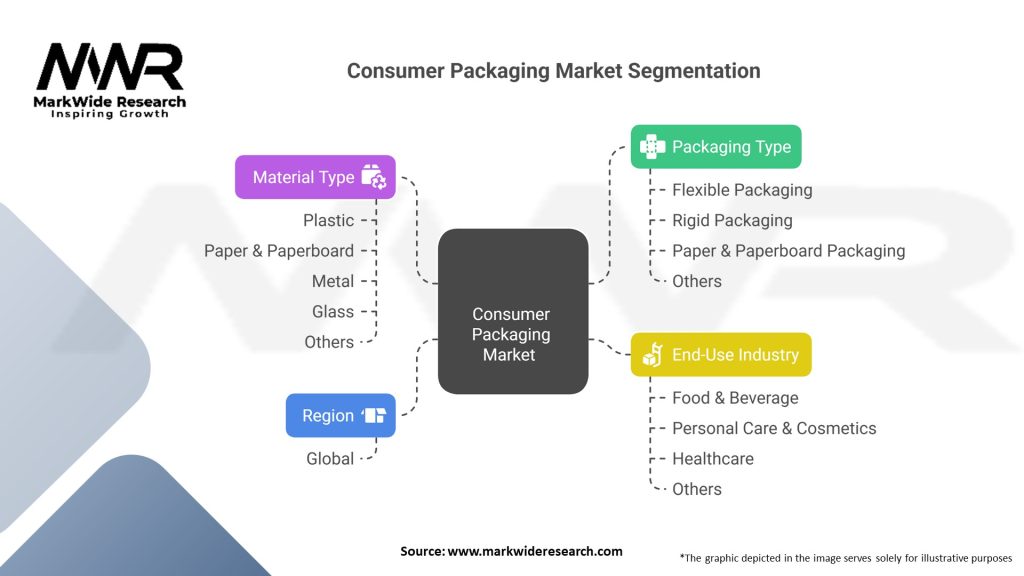 MWR
MarkWide Research
Inspiring Growth

Consumer Packaging Market Segmentation

Material Type
Plastic
Paper & Paperboard
Metal
Glass
Others

Region
Global

Consumer Packaging Market

Packaging Type
Flexible Packaging
Rigid Packaging
Paper & Paperboard Packaging
Others

End-Use Industry
Food & Beverage
Personal Care & Cosmetics
Healthcare
Others

Source: www.markwideresearch.com

*The graphic depicted in the image serves solely for illustrative purposes